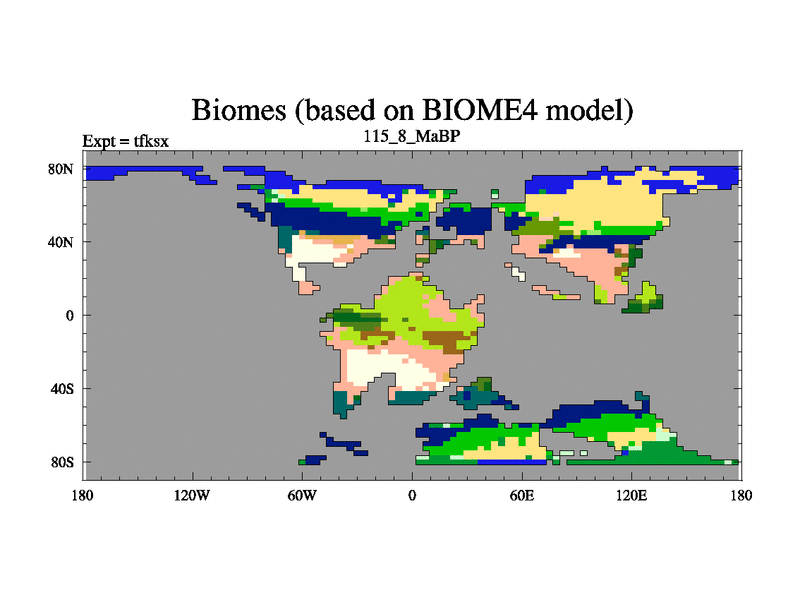 Biomes (based on BIOME4 model)

Expt = tfksx

115_8_MaBP

80N

40N

0

40S

80S

180

120W

60W

0

60E

120E

180